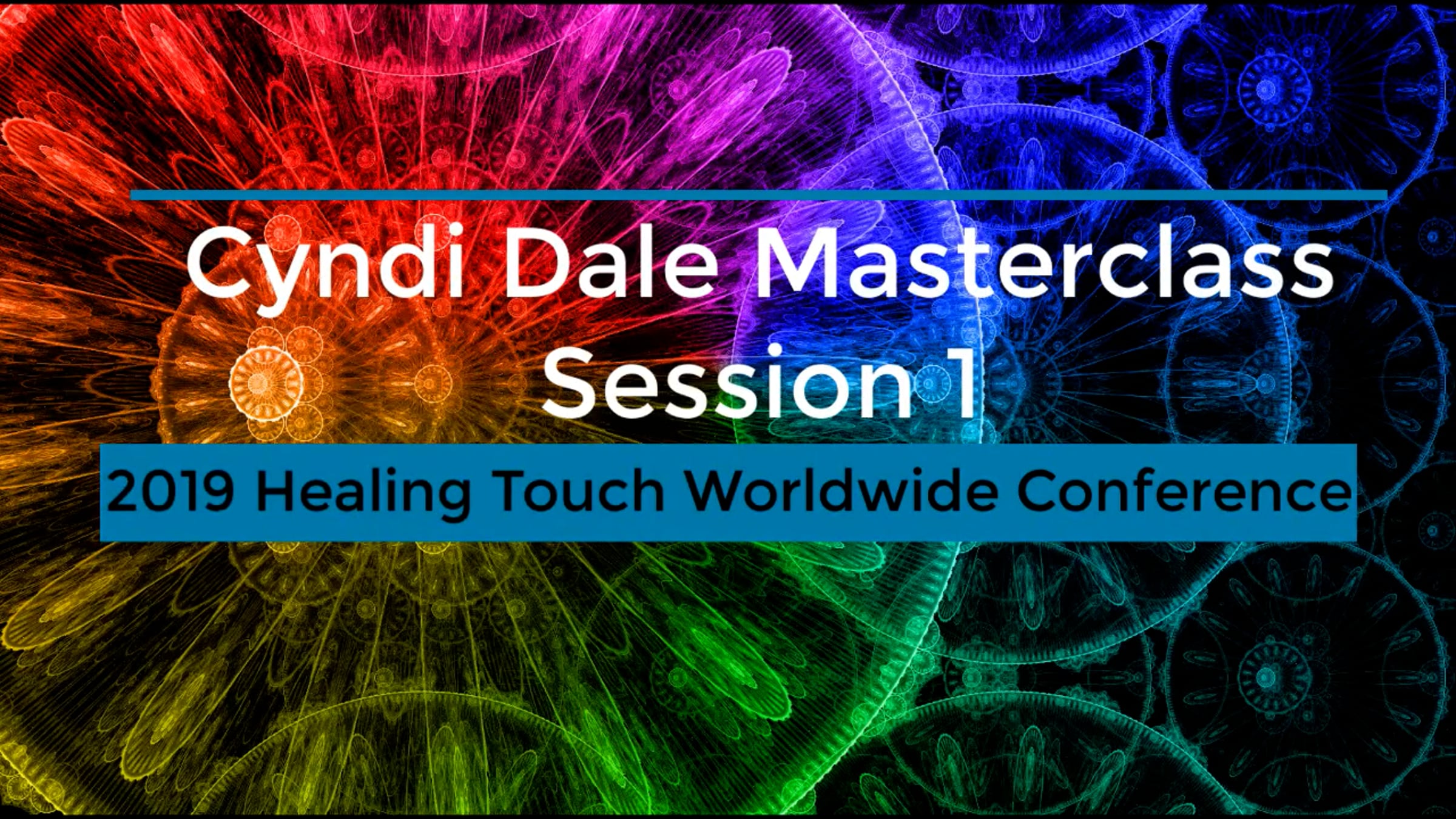 Cyndi Dale Masterclass
Session 1

2019 Healing Touch Worldwide Conference